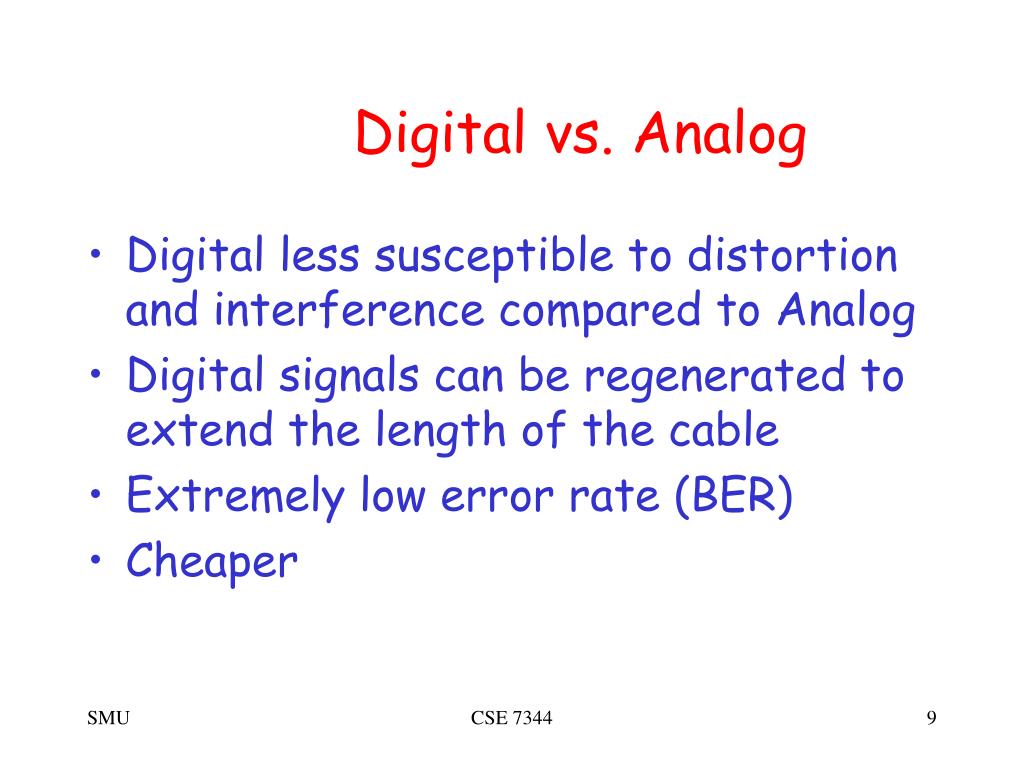 Digital vs. Analog

• Digital less susceptible to distortion and interference compared to Analog
• Digital signals can be regenerated to extend the length of the cable
• Extremely low error rate (BER)
• Cheaper

SMU

CSE 7344

9